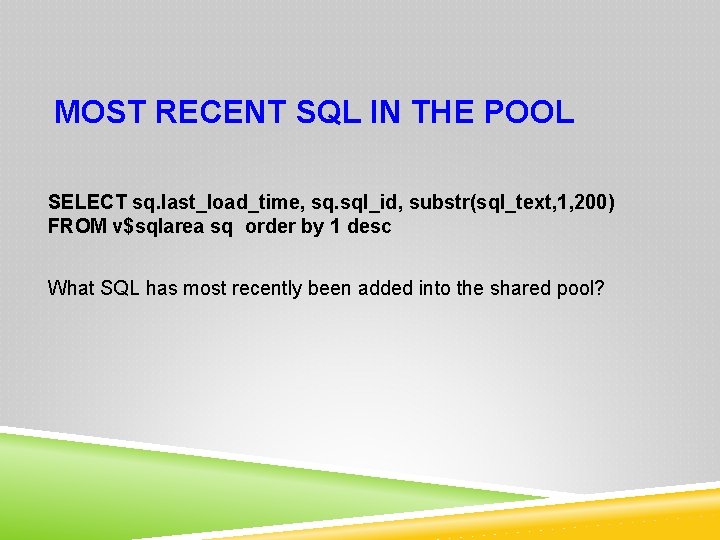 MOST RECENT SQL IN THE POOL

SELECT sq.last_load_time, sq.sql_id, substr(sql_text,1,200)
FROM v$sqlarea sq  order by 1 desc

What SQL has most recently been added into the shared pool?